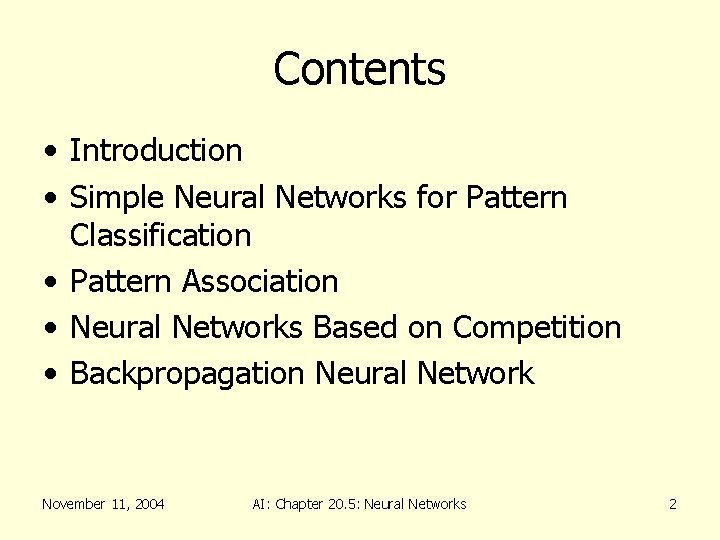 Contents

• Introduction
• Simple Neural Networks for Pattern Classification
• Pattern Association
• Neural Networks Based on Competition
• Backpropagation Neural Network

November 11, 2004

AI: Chapter 20.5: Neural Networks

2